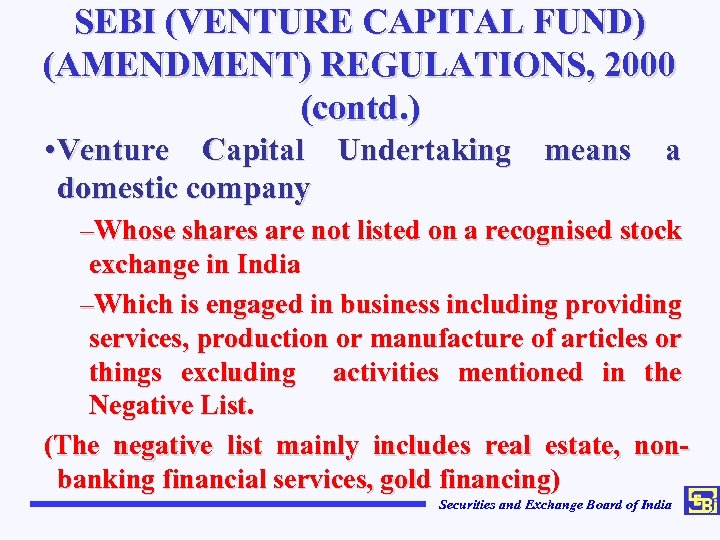 SEBI (VENTURE CAPITAL FUND) (AMENDMENT) REGULATIONS, 2000 (contd.)

•Venture Capital Undertaking means a domestic company

–Whose shares are not listed on a recognised stock exchange in India

–Which is engaged in business including providing services, production or manufacture of articles or things excluding activities mentioned in the Negative List.

(The negative list mainly includes real estate, non-banking financial services, gold financing)

Securities and Exchange Board of India

SEBI